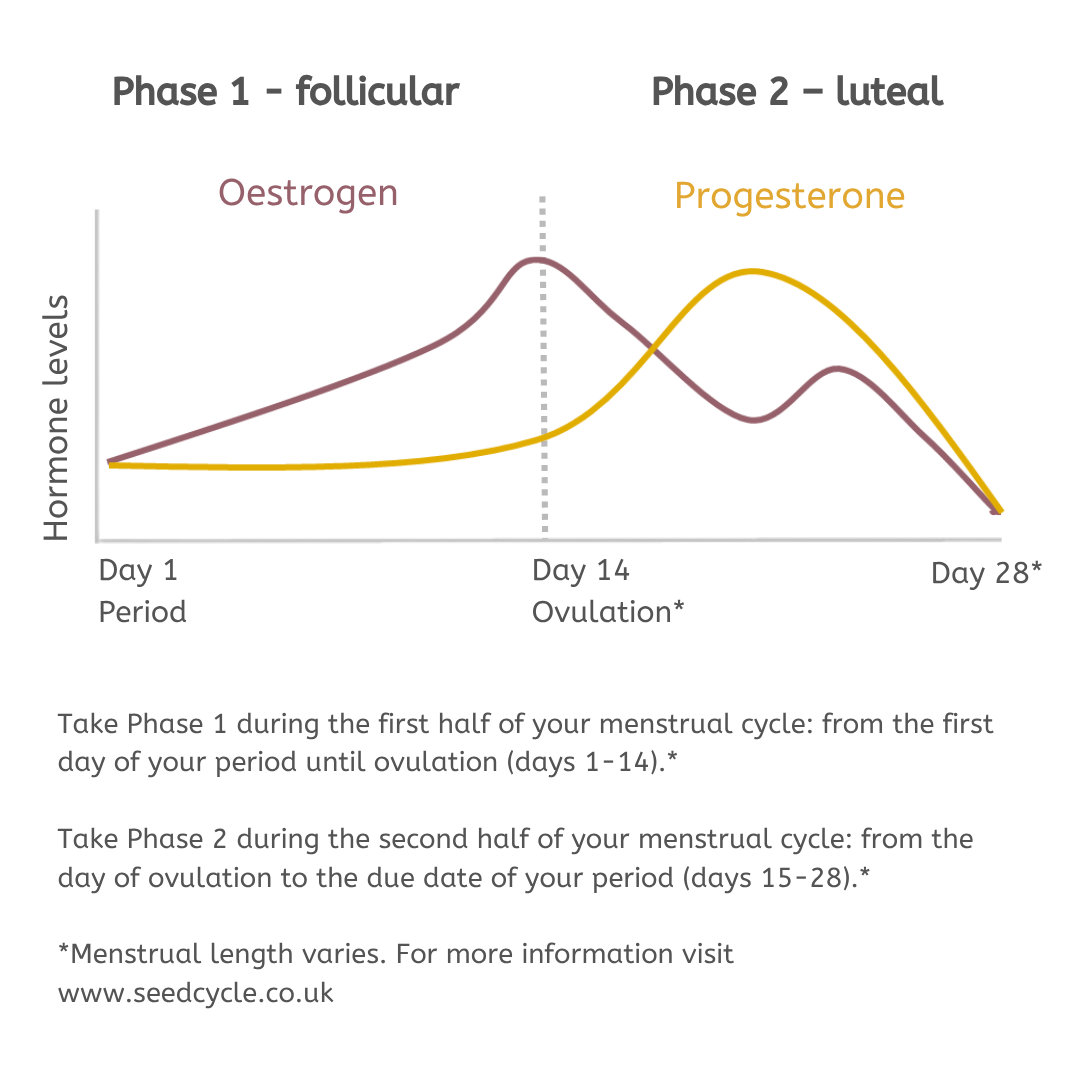 Phase 1 - follicular

Phase 2 – luteal

Oestrogen

Progesterone

Hormone levels

Day 1
Period

Day 14
Ovulation*

Day 28*

Take Phase 1 during the first half of your menstrual cycle: from the first day of your period until ovulation (days 1-14).*

Take Phase 2 during the second half of your menstrual cycle: from the day of ovulation to the due date of your period (days 15-28).*

*Menstrual length varies. For more information visit www.seedcycle.co.uk